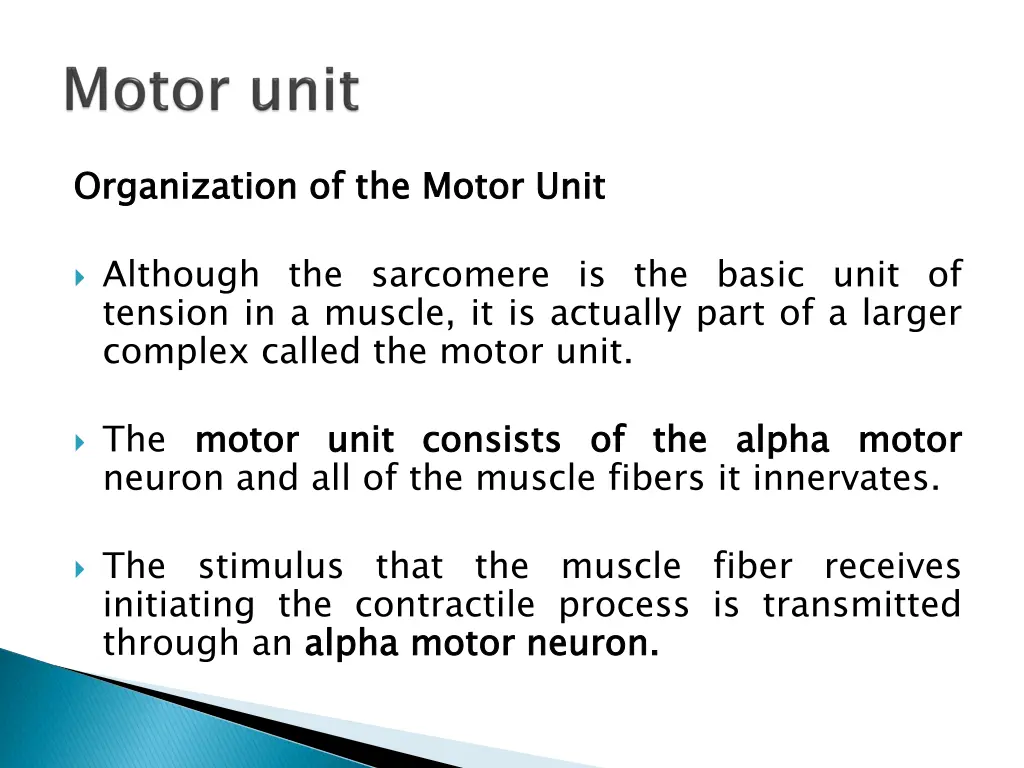 Motor unit

Organization of the Motor Unit

Although the sarcomere is the basic unit of tension in a muscle, it is actually part of a larger complex called the motor unit.

The motor unit consists of the alpha motor neuron and all of the muscle fibers it innervates.

The stimulus that the muscle fiber receives initiating the contractile process is transmitted through an alpha motor neuron.